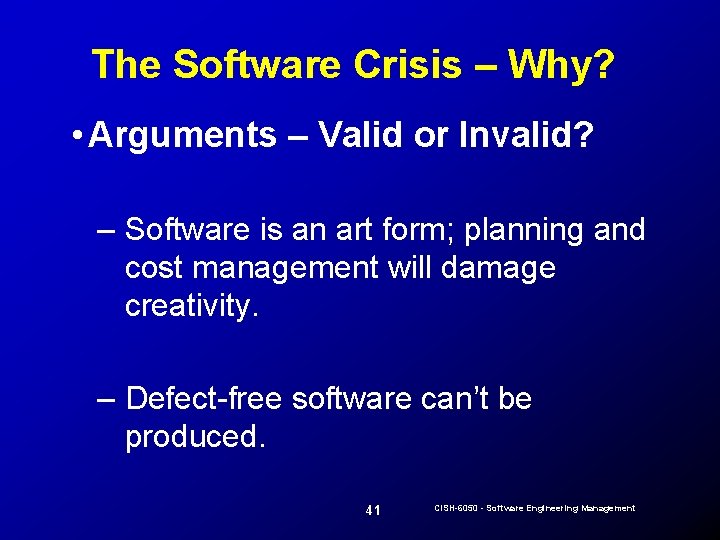 The Software Crisis – Why?

• Arguments – Valid or Invalid?

– Software is an art form; planning and cost management will damage creativity.

– Defect-free software can't be produced.

41

CISH-6050 - Software Engineering Management